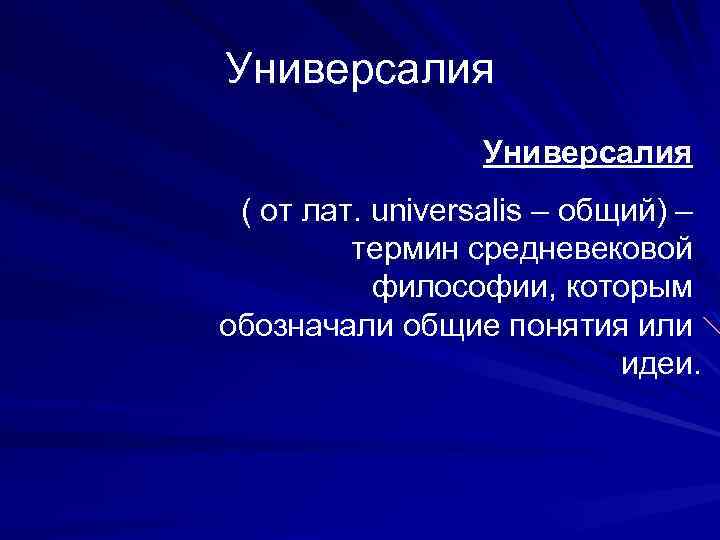 Универсалия

Универсалия

( от лат. universalis – общий) – термин средневековой философии, которым обозначали общие понятия или идеи.